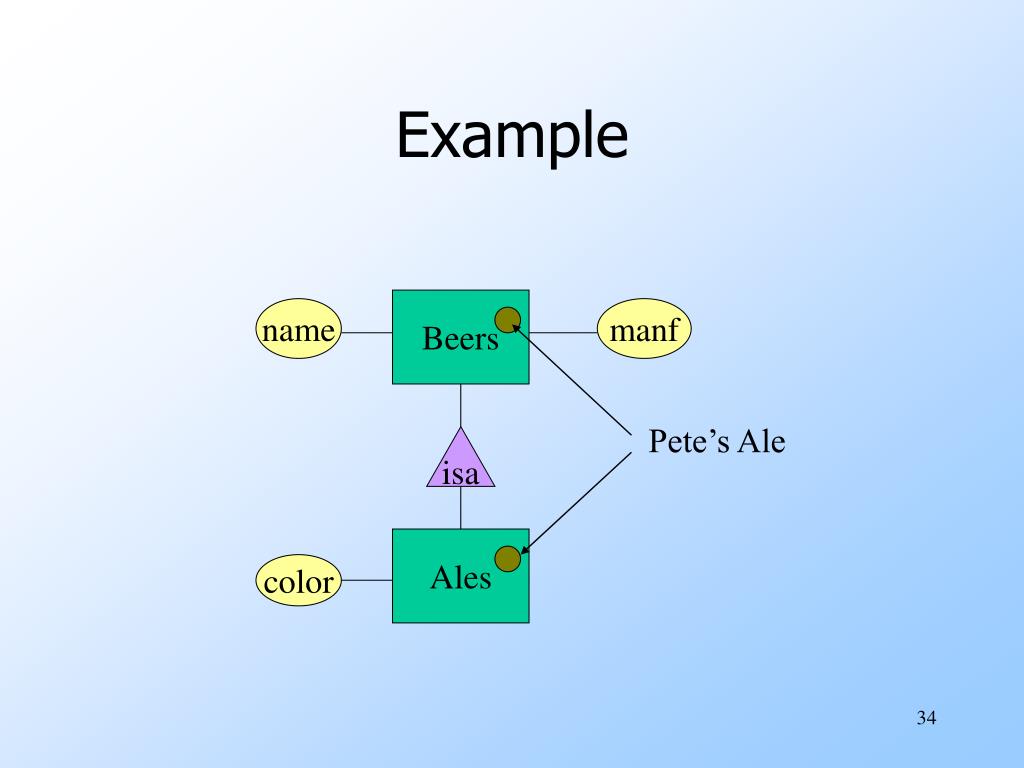 Example

name

Beers

manf

isa

Pete's Ale

color

Ales

34